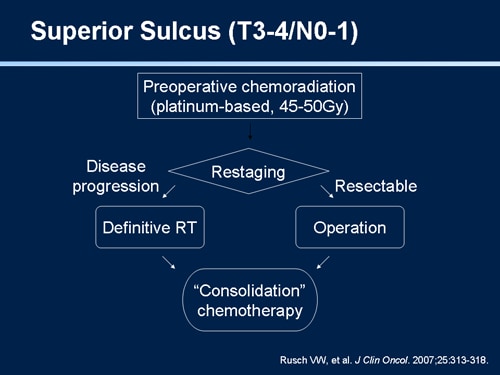 Superior Sulcus (T3-4/N0-1)

Preoperative chemoradiation (platinum-based, 45-50Gy)

Restaging

Disease progression

Resectable

Definitive RT

Operation

"Consolidation" chemotherapy

Rusch VW, et al. J Clin Oncol. 2007;25:313-318.